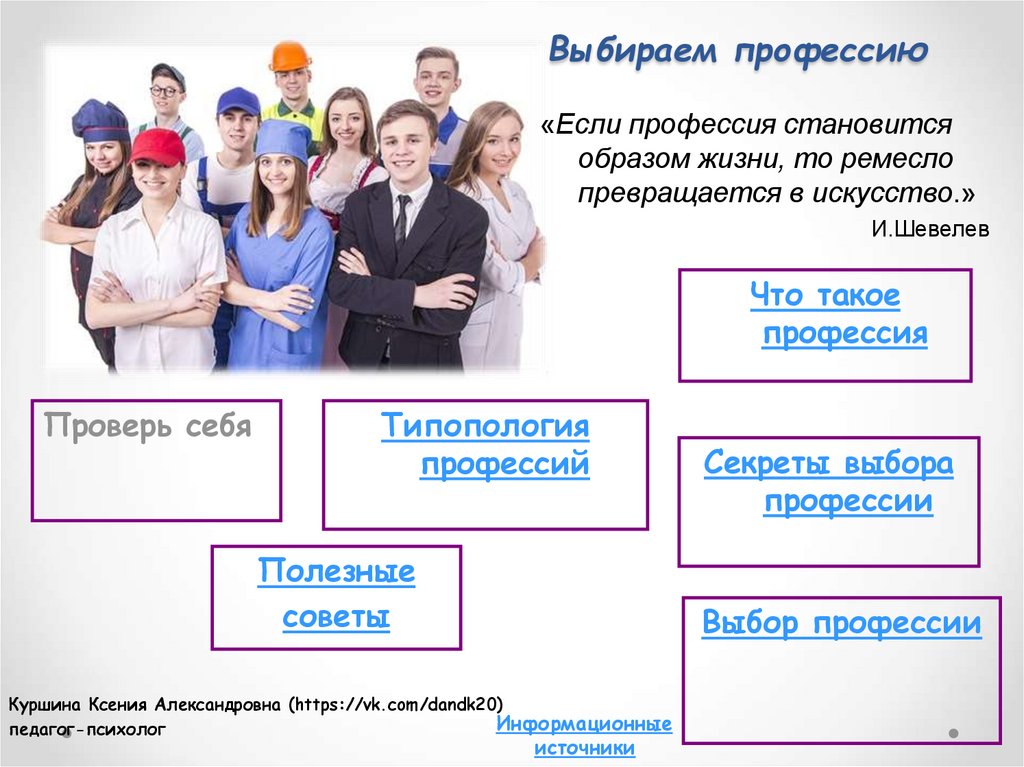 Выбираем профессию

«Если профессия становится образом жизни, то ремесло превращается в искусство.»

И.Шевелев

Что такое профессия

Проверь себя

Типопология профессий

Секреты выбора профессии

Полезные советы

Выбор профессии

Куршина Ксения Александровна (https://vk.com/dandk20)
педагог-психолог

Информационные источники